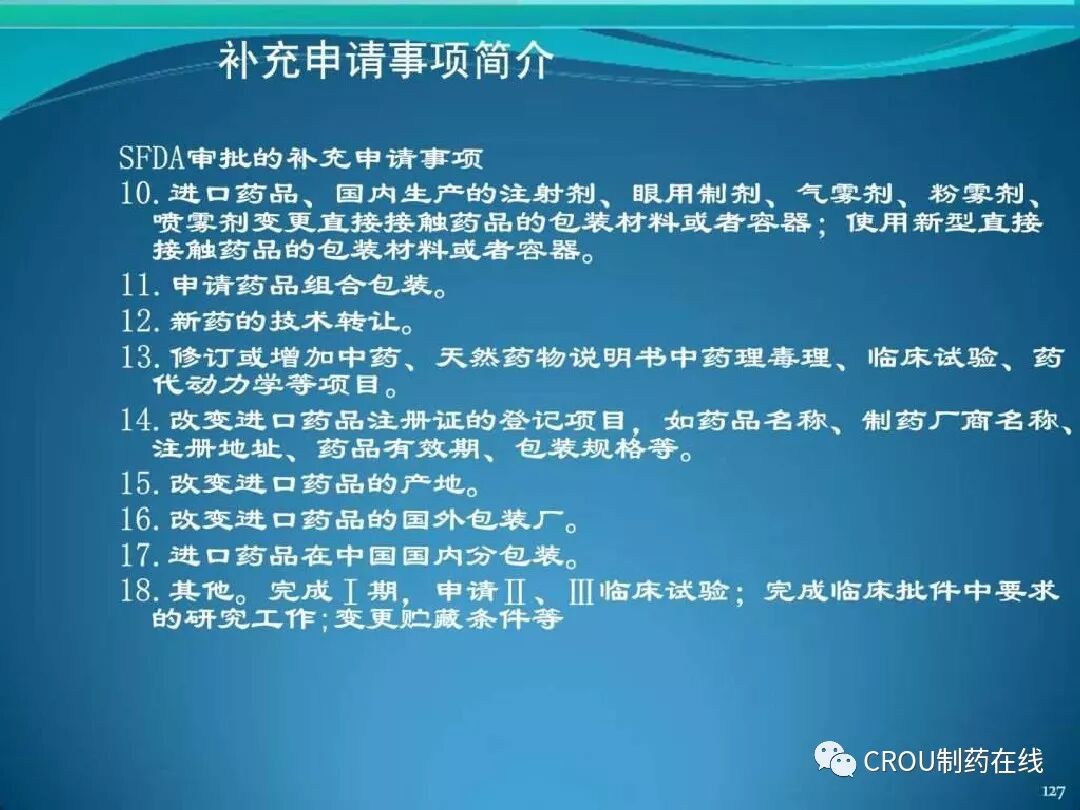 补充申请事项简介

SFDA审批的补充申请事项

10. 进口药品、国内生产的注射剂、眼用制剂、气雾剂、粉雾剂、喷雾剂变更直接接触药品的包装材料或者容器；使用新型直接接触药品的包装材料或者容器。

11. 申请药品组合包装。

12. 新药的技术转让。

13. 修订或增加中药、天然药物说明书中药理毒理、临床试验、药代动力学等项目。

14. 改变进口药品注册证的登记项目，如药品名称、制药厂商名称、注册地址、药品有效期、包装规格等。

15. 改变进口药品的产地。

16. 改变进口药品的国外包装厂。

17. 进口药品在中国国内分包装。

18. 其他。完成Ⅰ期，申请Ⅱ、Ⅲ临床试验；完成临床批件中要求的研究工作；变更贮藏条件等

CROU制药在线

127